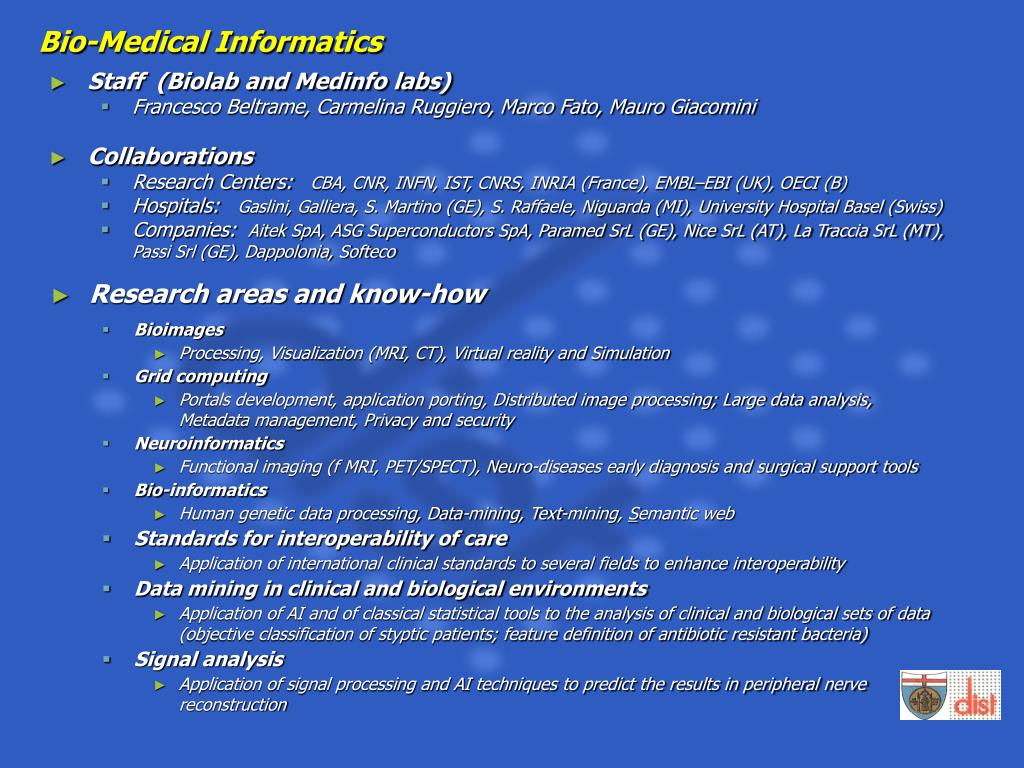 Bio-Medical Informatics

► Staff (Biolab and Medinfo labs)
▪ Francesco Beltrame, Carmelina Ruggiero, Marco Fato, Mauro Giacomini

► Collaborations
▪ Research Centers: CBA, CNR, INFN, IST, CNRS, INRIA (France), EMBL–EBI (UK), OECI (B)
▪ Hospitals: Gaslini, Galliera, S. Martino (GE), S. Raffaele, Niguarda (MI), University Hospital Basel (Swiss)
▪ Companies: Aitek SpA, ASG Superconductors SpA, Paramed SrL (GE), Nice SrL (AT), La Traccia SrL (MT), Passi Srl (GE), Dappolonia, Softeco

► Research areas and know-how
▪ Bioimages
► Processing, Visualization (MRI, CT), Virtual reality and Simulation
▪ Grid computing
► Portals development, application porting, Distributed image processing; Large data analysis, Metadata management, Privacy and security
▪ Neuroinformatics
► Functional imaging (f MRI, PET/SPECT), Neuro-diseases early diagnosis and surgical support tools
▪ Bio-informatics
► Human genetic data processing, Data-mining, Text-mining, Semantic web
▪ Standards for interoperability of care
► Application of international clinical standards to several fields to enhance interoperability
▪ Data mining in clinical and biological environments
► Application of AI and of classical statistical tools to the analysis of clinical and biological sets of data (objective classification of styptic patients; feature definition of antibiotic resistant bacteria)
▪ Signal analysis
► Application of signal processing and AI techniques to predict the results in peripheral nerve reconstruction

dist